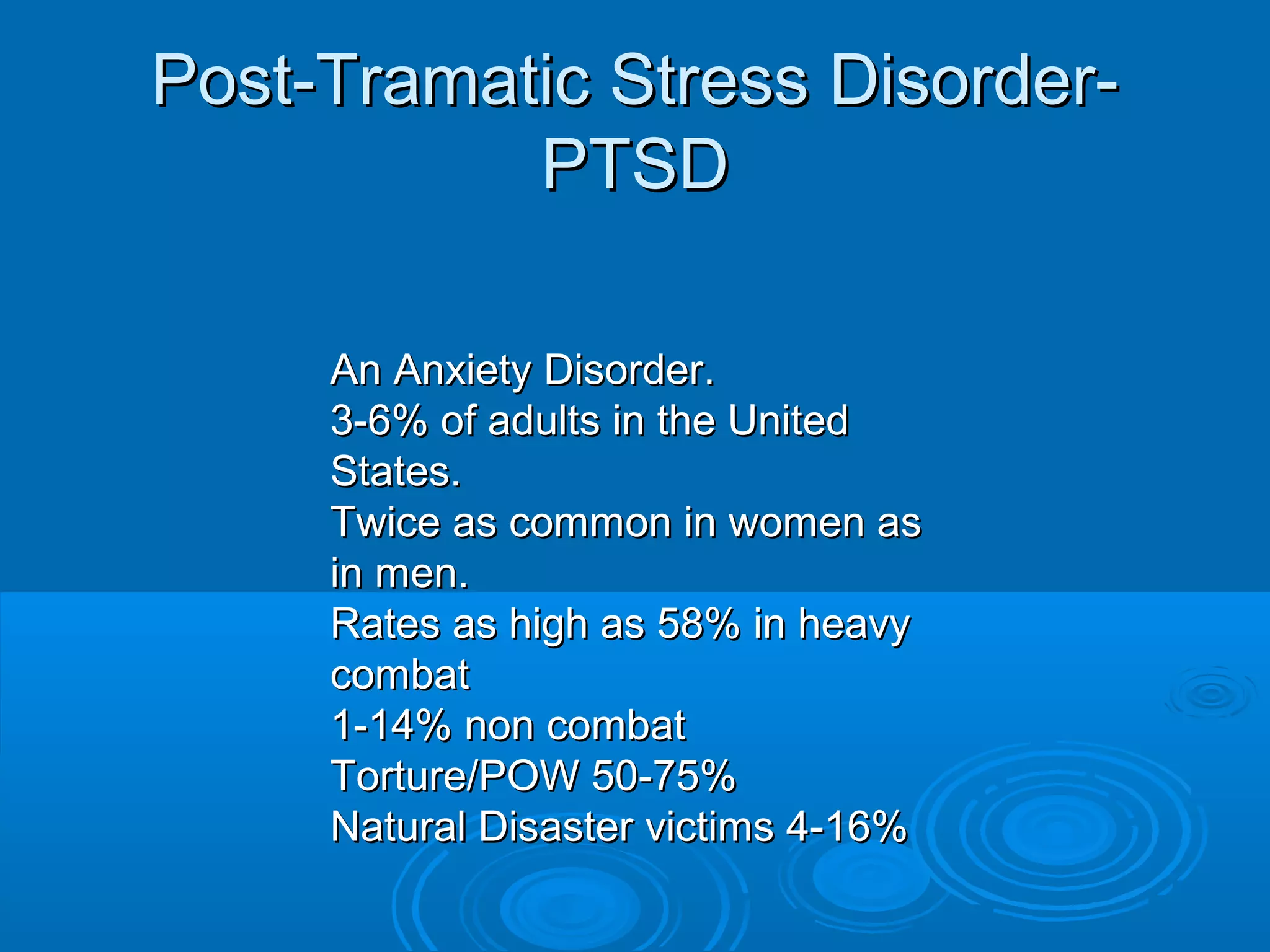 Post-Tramatic Stress Disorder-PTSD

An Anxiety Disorder.
3-6% of adults in the United States.
Twice as common in women as in men.
Rates as high as 58% in heavy combat
1-14% non combat
Torture/POW 50-75%
Natural Disaster victims 4-16%